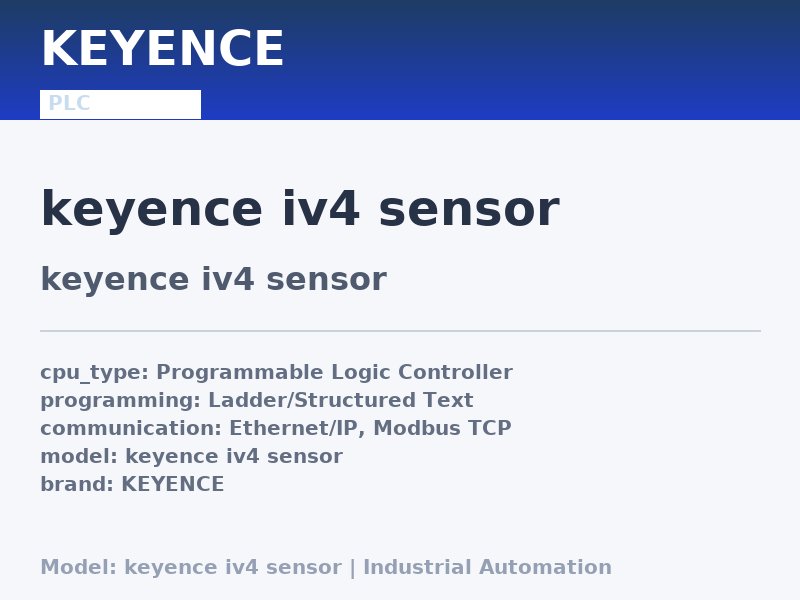 KEYENCE

PLC

keyence iv4 sensor

keyence iv4 sensor

cpu_type: Programmable Logic Controller
programming: Ladder/Structured Text
communication: Ethernet/IP, Modbus TCP
model: keyence iv4 sensor
brand: KEYENCE

Model: keyence iv4 sensor | Industrial Automation